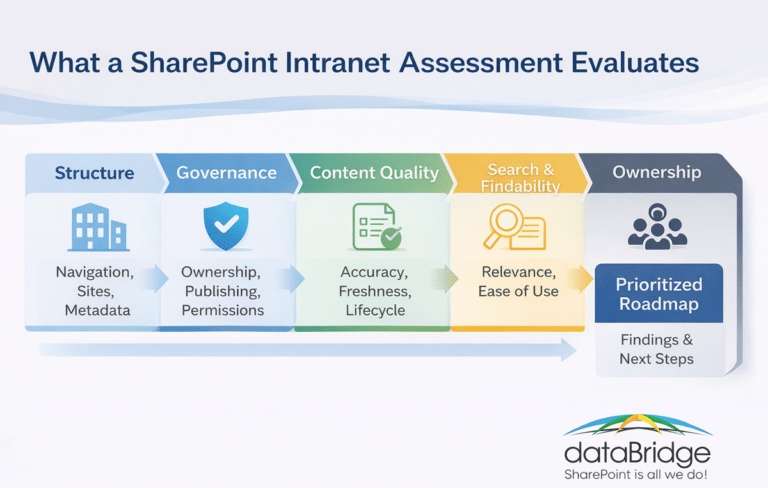 What a SharePoint Intranet Assessment Evaluates

Structure

Navigation, Sites, Metadata

Governance

Ownership, Publishing, Permissions

Content Quality

Accuracy, Freshness, Lifecycle

Search & Findability

Relevance, Ease of Use

Ownership

Prioritized Roadmap

Findings & Next Steps

dataBridge

SharePoint is all we do!